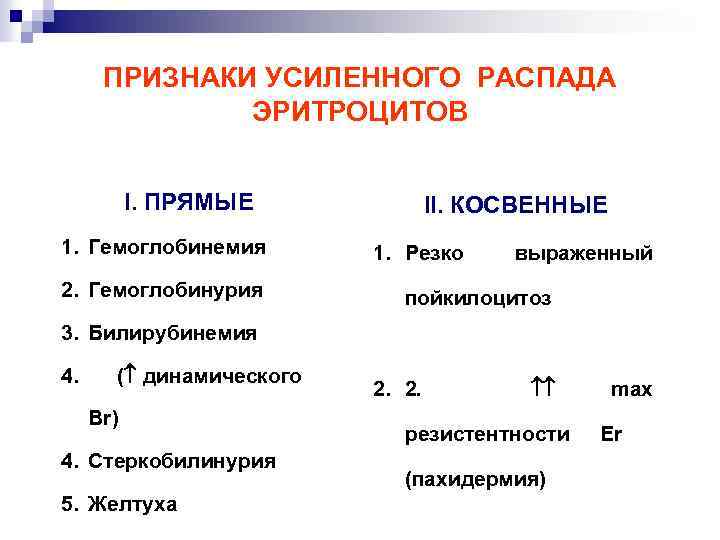 ПРИЗНАКИ УСИЛЕННОГО РАСПАДА ЭРИТРОЦИТОВ

I. ПРЯМЫЕ

1. Гемоглобинемия
2. Гемоглобинурия
3. Билирубинемия
4. (↑ динамического Br)
4. Стеркобилинурия
5. Желтуха

II. КОСВЕННЫЕ

1. Резко выраженный пойкилоцитоз

2. 2. ↑↑ max резистентности Er (пахидермия)